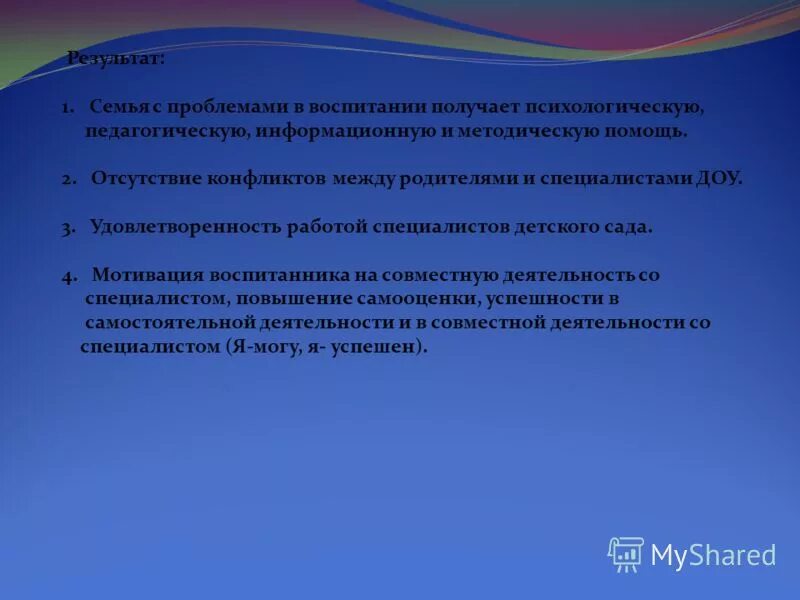 Результат:

1. Семья с проблемами в воспитании получает психологическую, педагогическую, информационную и методическую помощь.

2. Отсутствие конфликтов между родителями и специалистами ДОУ.

3. Удовлетворенность работой специалистов детского сада.

4. Мотивация воспитанника на совместную деятельность со специалистом, повышение самооценки, успешности в самостоятельной деятельности и в совместной деятельности со специалистом (Я-могу, я- успешен).

MyShared